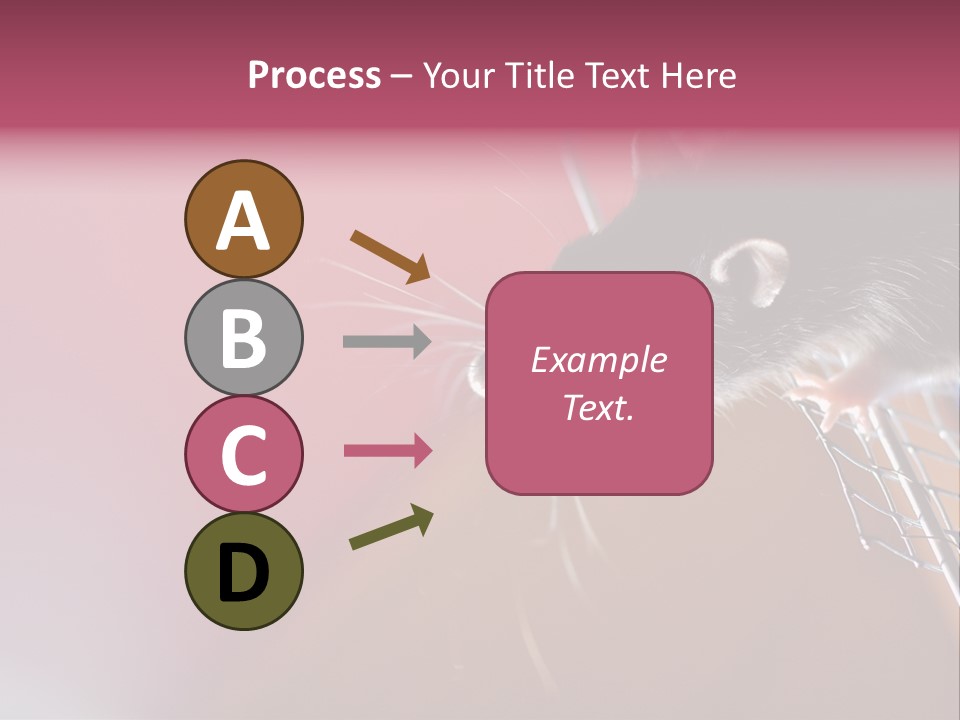 Process – Your Title Text Here

A

B

C

D

Example Text.